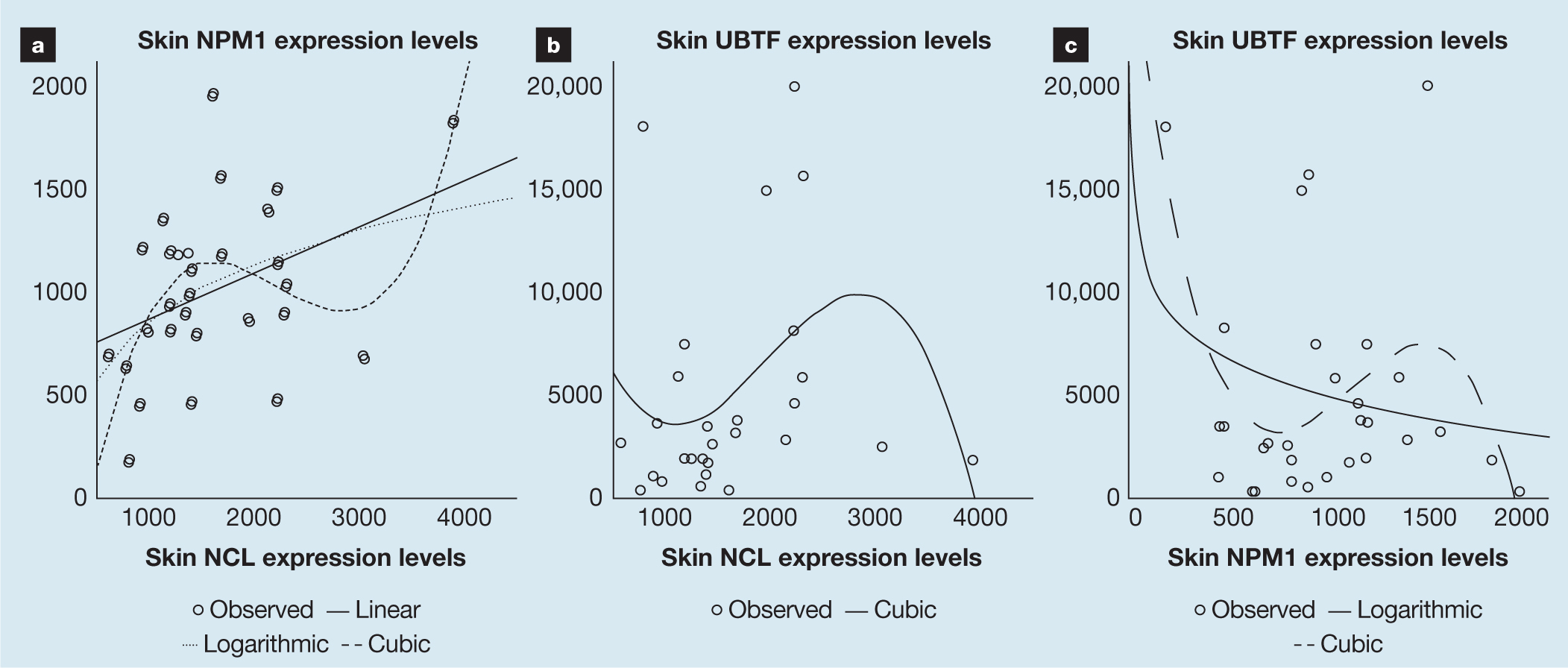 a

Skin NPM1 expression levels

2000
1500
1000
500
0

1000 2000 3000 4000

Skin NCL expression levels

○ Observed — Linear
····· Logarithmic - - Cubic

b

Skin UBTF expression levels

20,000
15,000
10,000
5000
0

1000 2000 3000 4000

Skin NCL expression levels

○ Observed — Cubic

c

Skin UBTF expression levels

20,000
15,000
10,000
5000
0

0 500 1000 1500 2000

Skin NPM1 expression levels

○ Observed — Logarithmic
- - Cubic